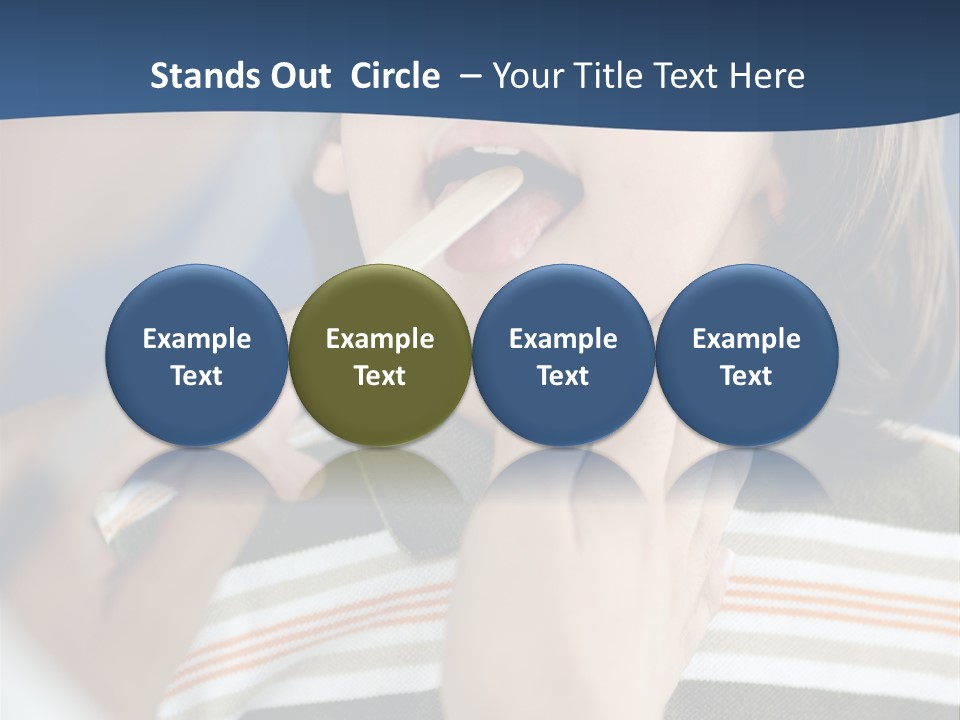 Stands Out Circle – Your Title Text Here

Example Text

Example Text

Example Text

Example Text